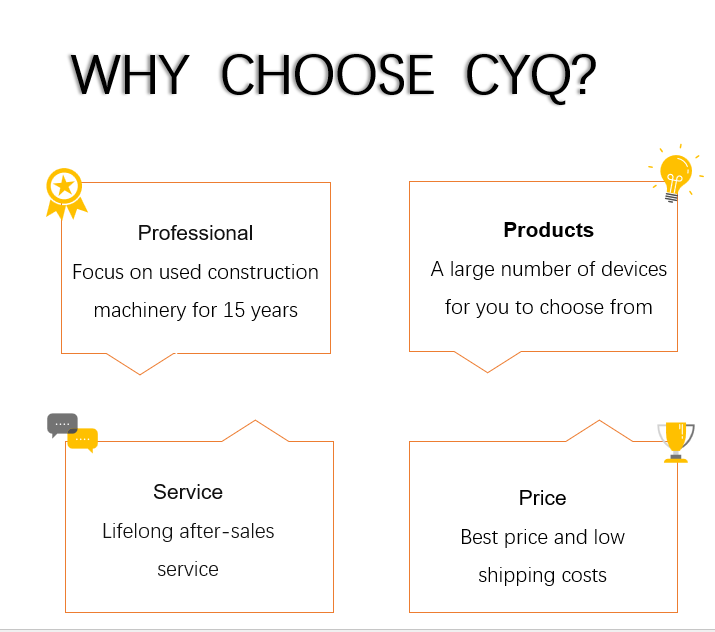 WHY CHOOSE CYQ?

Professional
Focus on used construction machinery for 15 years

Products
A large number of devices for you to choose from

Service
Lifelong after-sales service

Price
Best price and low shipping costs